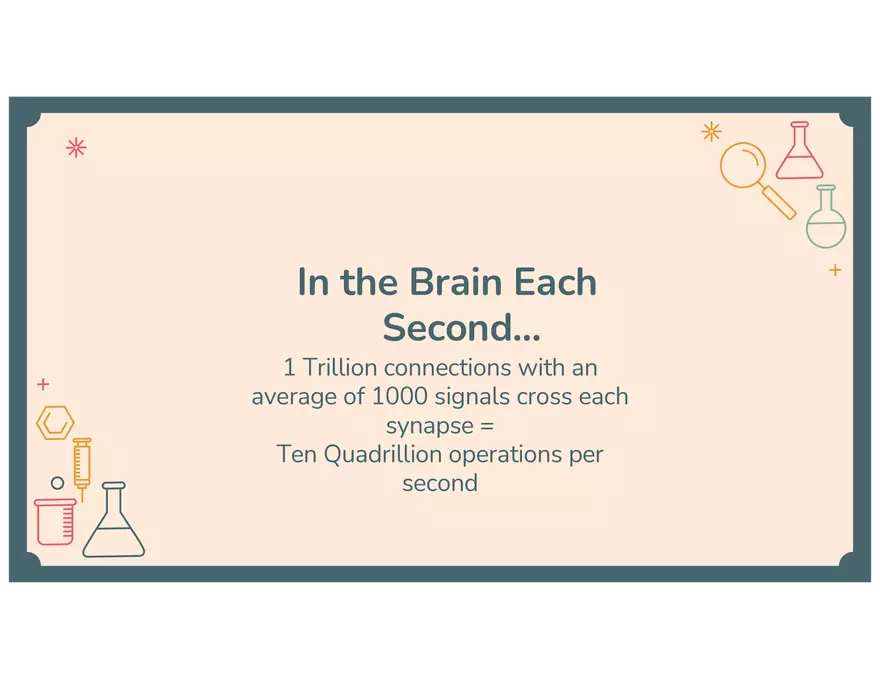 In the Brain Each Second...

1 Trillion connections with an average of 1000 signals cross each synapse =
Ten Quadrillion operations per second